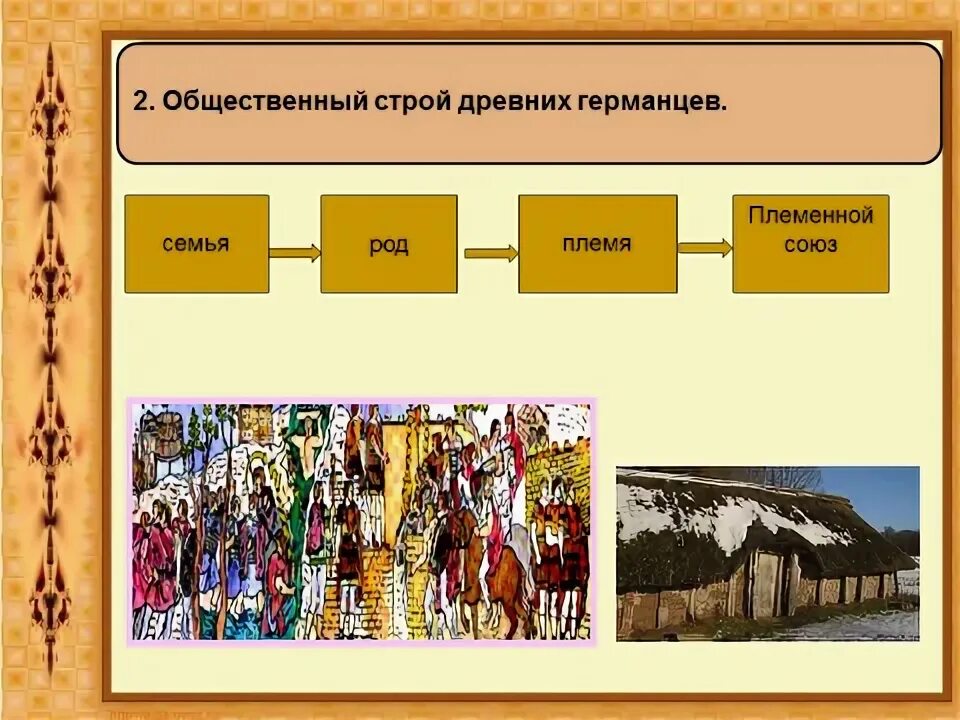 2. Общественный строй древних германцев.

семья

род

племя

Племенной союз